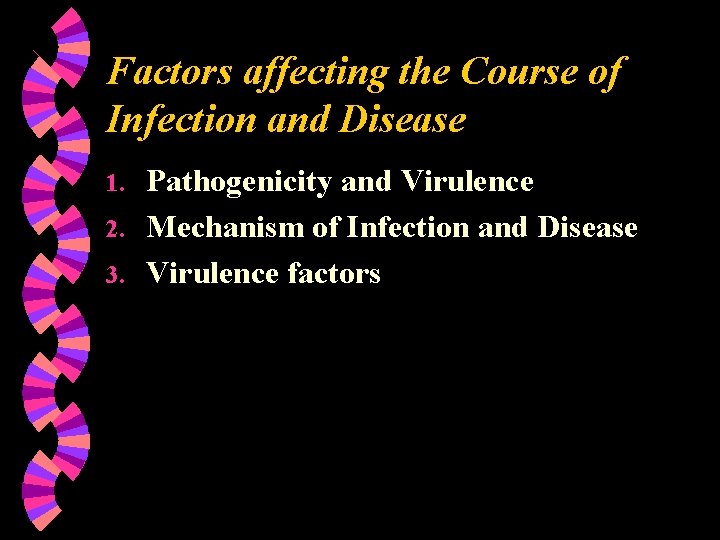 Factors affecting the Course of Infection and Disease

1. Pathogenicity and Virulence
2. Mechanism of Infection and Disease
3. Virulence factors